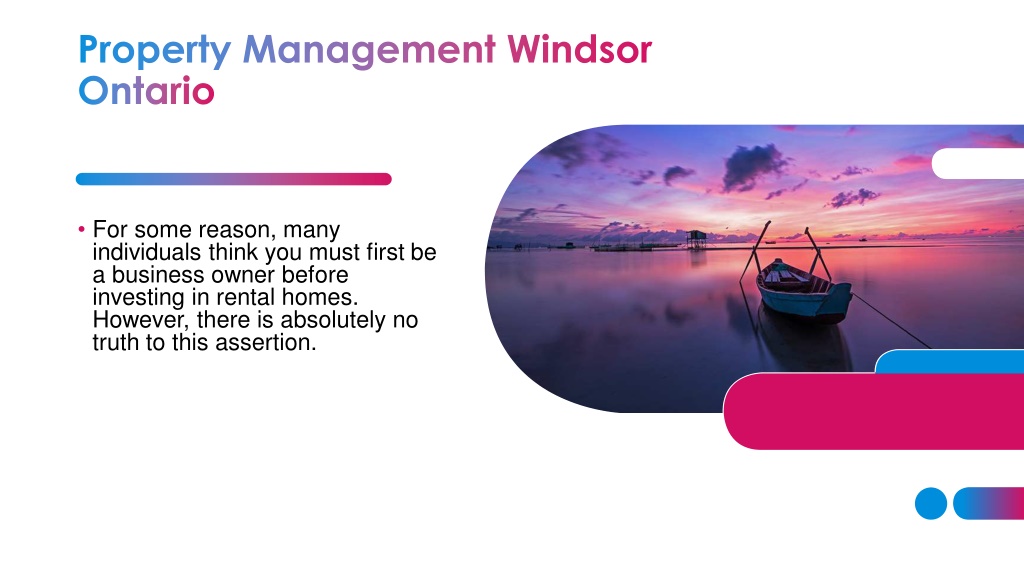 Property Management Windsor Ontario

• For some reason, many individuals think you must first be a business owner before investing in rental homes. However, there is absolutely no truth to this assertion.